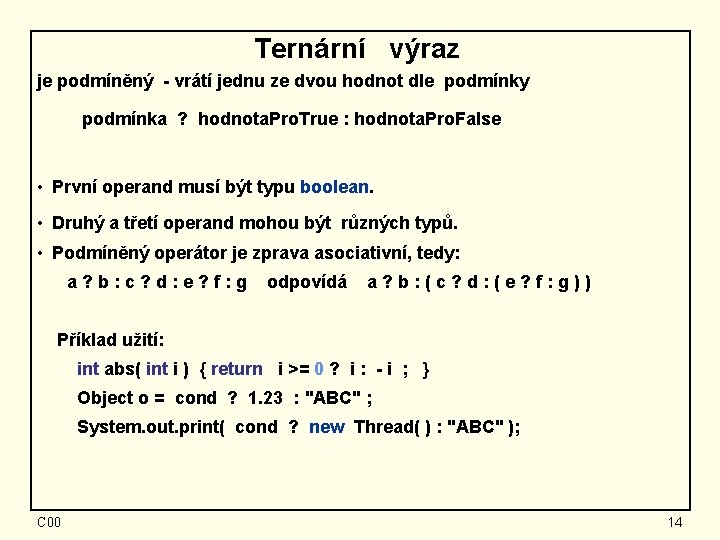 Ternární výraz

je podmíněný - vrátí jednu ze dvou hodnot dle podmínky

podmínka ? hodnotaProTrue : hodnotaProFalse

• První operand musí být typu boolean.

• Druhý a třetí operand mohou být různých typů.

• Podmíněný operátor je zprava asociativní, tedy:

a ? b : c ? d : e ? f : g odpovídá a ? b : ( c ? d : ( e ? f : g ) )

Příklad užití:

int abs( int i ) { return i >= 0 ? i : - i ; }

Object o = cond ? 1.23 : "ABC" ;

System.out.print( cond ? new Thread( ) : "ABC" );

C00

14